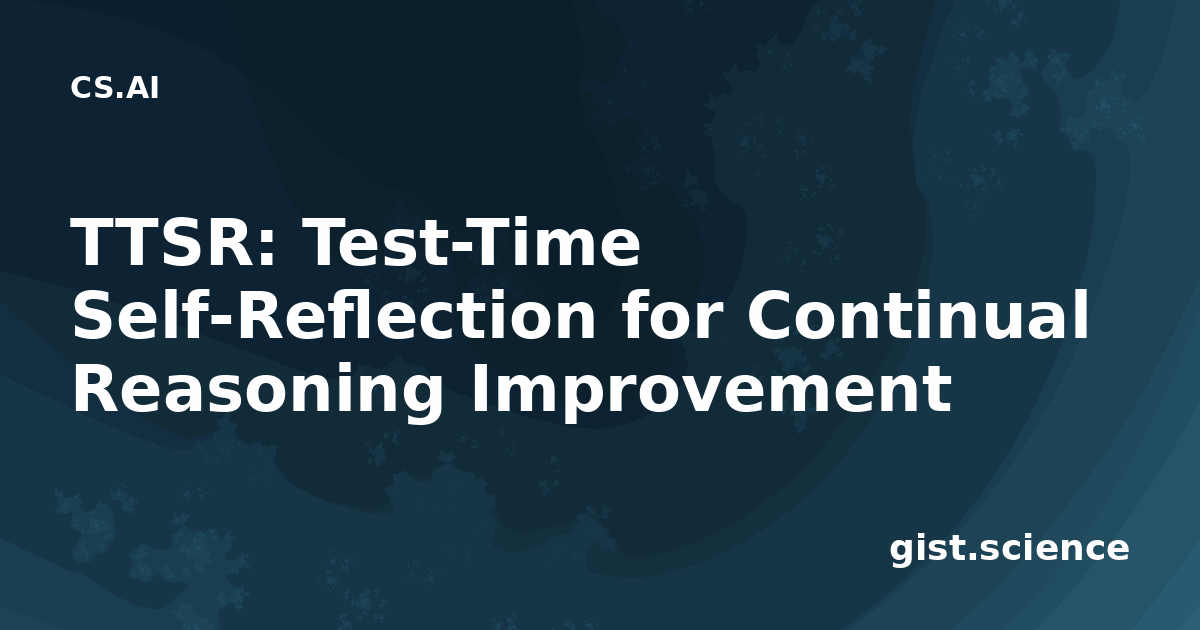 CS.AI

TTSR: Test-Time Self-Reflection for Continual Reasoning Improvement

gist.science